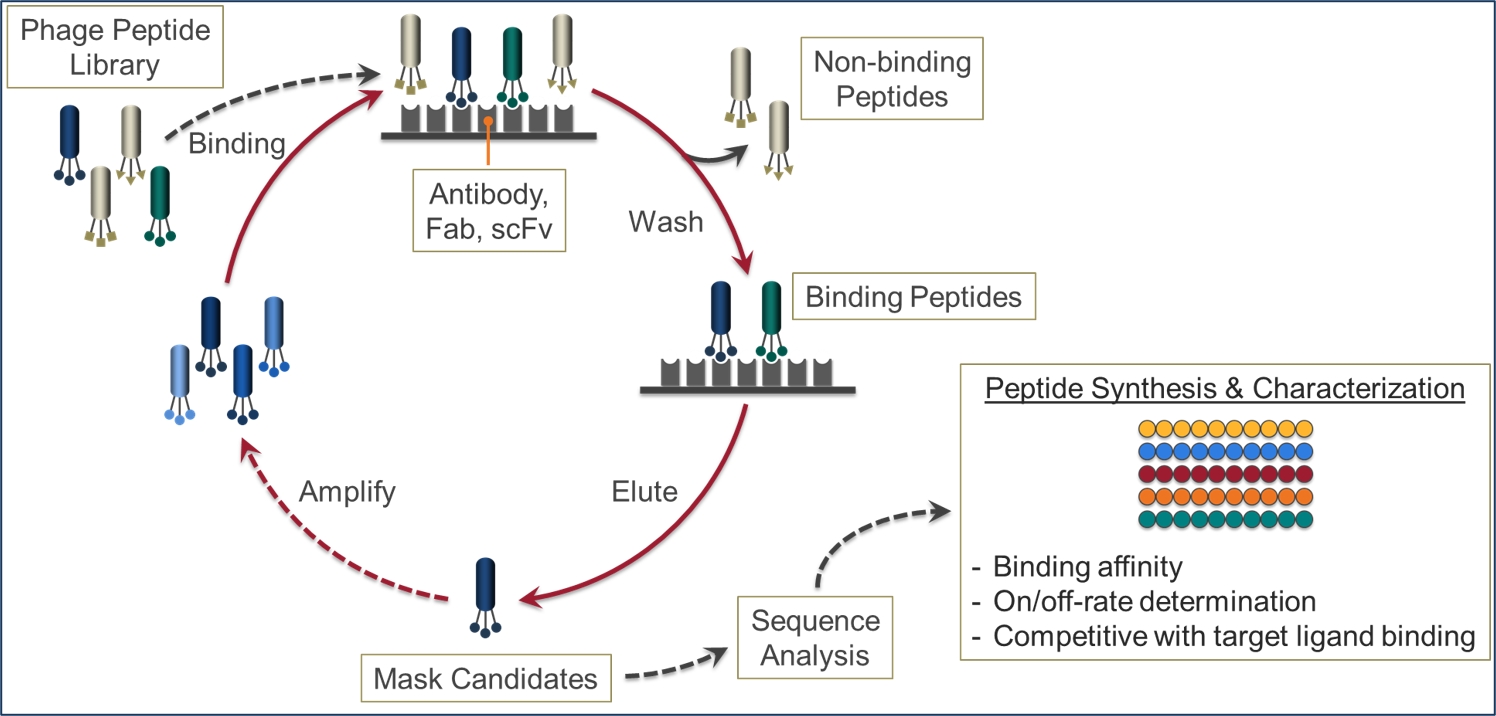 Phage Peptide Library

Binding

Antibody, Fab, scFv

Non-binding Peptides

Wash

Binding Peptides

Elute

Amplify

Mask Candidates

Sequence Analysis

Peptide Synthesis & Characterization

- Binding affinity
- On/off-rate determination
- Competitive with target ligand binding